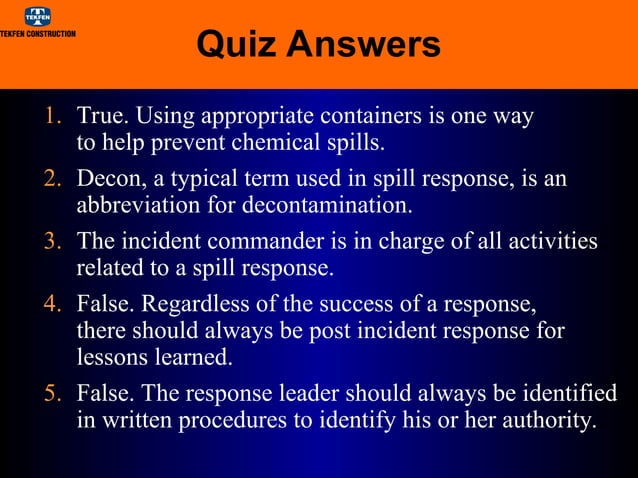 TEKFEN
TEKFEN CONSTRUCTION

Quiz Answers

1. True. Using appropriate containers is one way to help prevent chemical spills.

2. Decon, a typical term used in spill response, is an abbreviation for decontamination.

3. The incident commander is in charge of all activities related to a spill response.

4. False. Regardless of the success of a response, there should always be post incident response for lessons learned.

5. False. The response leader should always be identified in written procedures to identify his or her authority.